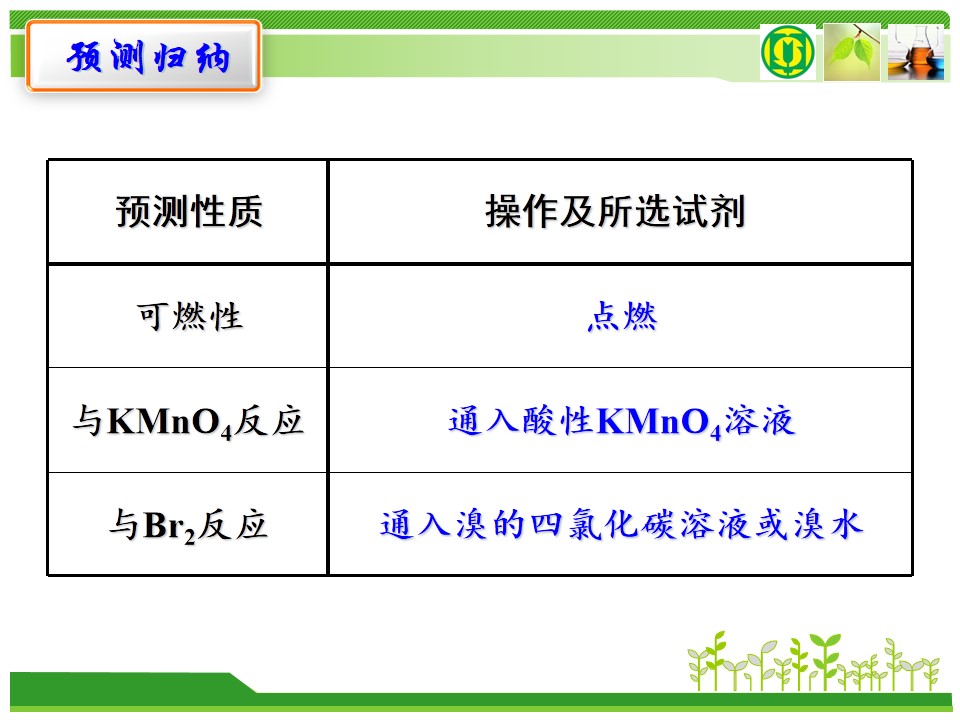 预测归纳

| 预测性质 | 操作及所选试剂 |
|---|---|
| 可燃性 | 点燃 |
| 与$KMnO_4$反应 | 通入酸性$KMnO_4$溶液 |
| 与$Br_2$反应 | 通入溴的四氯化碳溶液或溴水 |